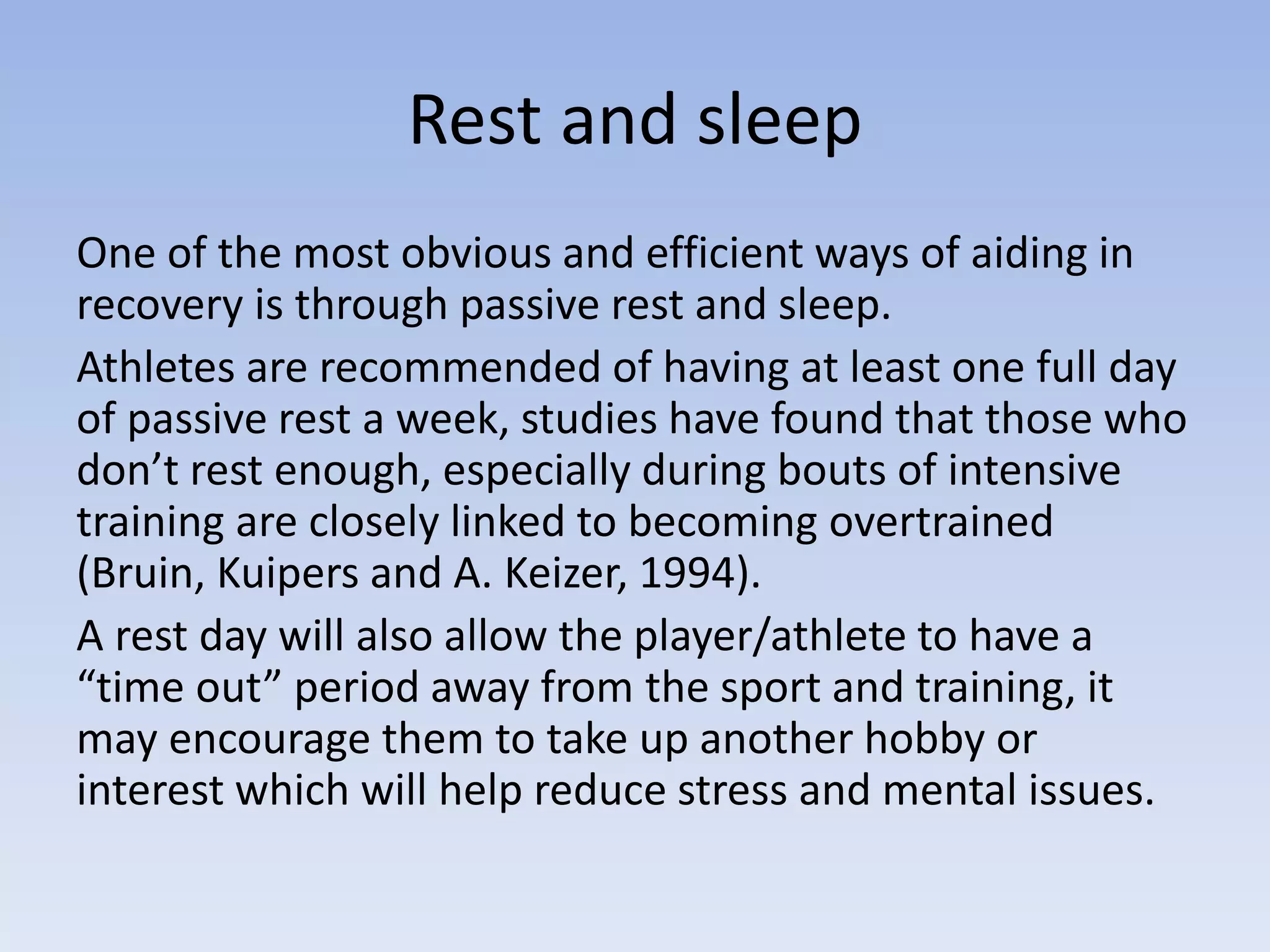 Rest and sleep

One of the most obvious and efficient ways of aiding in recovery is through passive rest and sleep.

Athletes are recommended of having at least one full day of passive rest a week, studies have found that those who don’t rest enough, especially during bouts of intensive training are closely linked to becoming overtrained (Bruin, Kuipers and A. Keizer, 1994).

A rest day will also allow the player/athlete to have a “time out” period away from the sport and training, it may encourage them to take up another hobby or interest which will help reduce stress and mental issues.